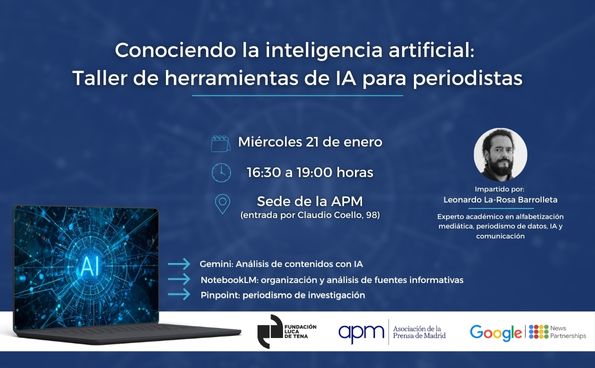 Conociendo la inteligencia artificial:
Taller de herramientas de IA para periodistas

Miércoles 21 de enero

16:30 a 19:00 horas

Sede de la APM
(entrada por Claudio Coello, 98)

Impartido por:
Leonardo La-Rosa Barrolleta

Experto académico en alfabetización mediática, periodismo de datos, IA y comunicación

AI

Gemini: Análisis de contenidos con IA
NotebookLM: organización y análisis de fuentes informativas
Pinpoint: periodismo de investigación

FUNDACIÓN LUCA DE TENA

apm Asociación de la Prensa de Madrid

Google News Partnerships